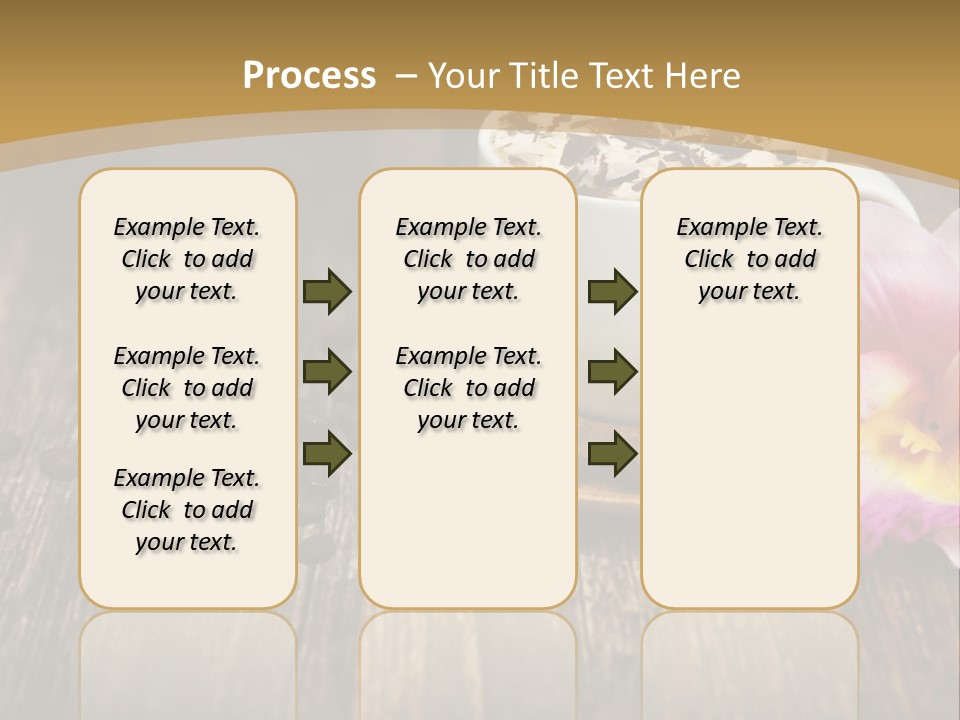 Process – Your Title Text Here

Example Text. Click to add your text.

Example Text. Click to add your text.

Example Text. Click to add your text.

Example Text. Click to add your text.

Example Text. Click to add your text.

Example Text. Click to add your text.